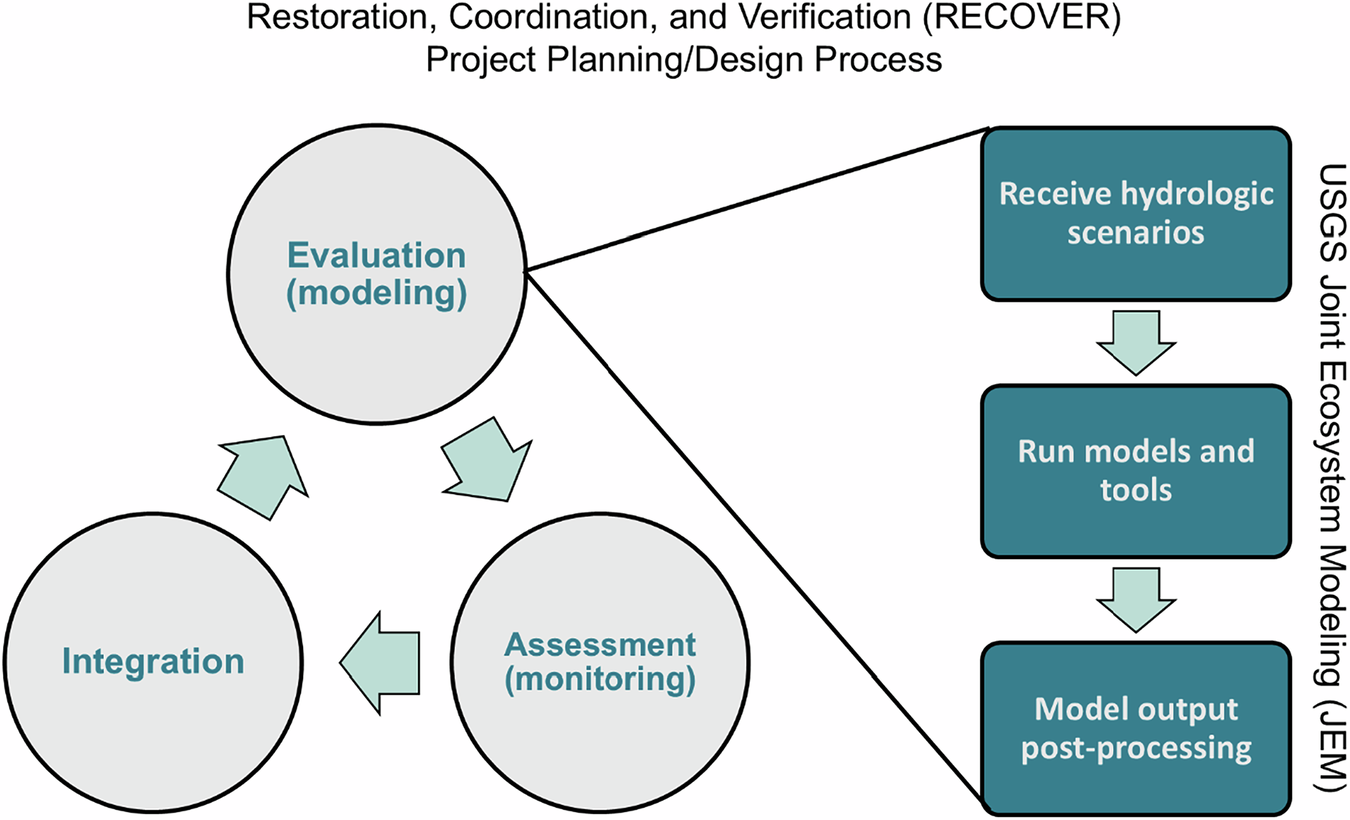 Restoration, Coordination, and Verification (RECOVER)
Project Planning/Design Process

Evaluation (modeling)

Assessment (monitoring)

Integration

Receive hydrologic scenarios

Run models and tools

Model output post-processing

USGS Joint Ecosystem Modeling (JEM)